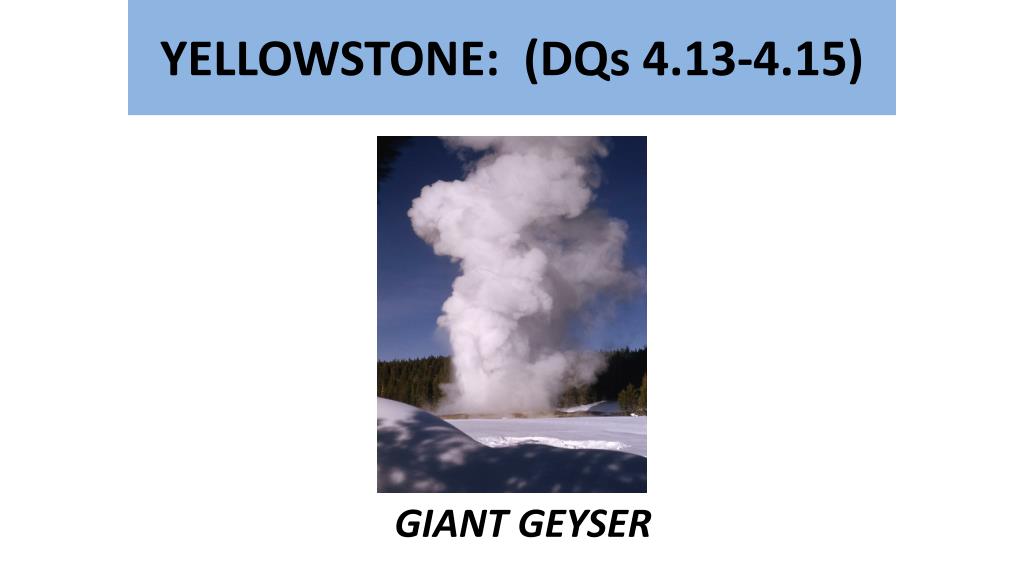 YELLOWSTONE:  (DQs 4.13-4.15)

GIANT GEYSER